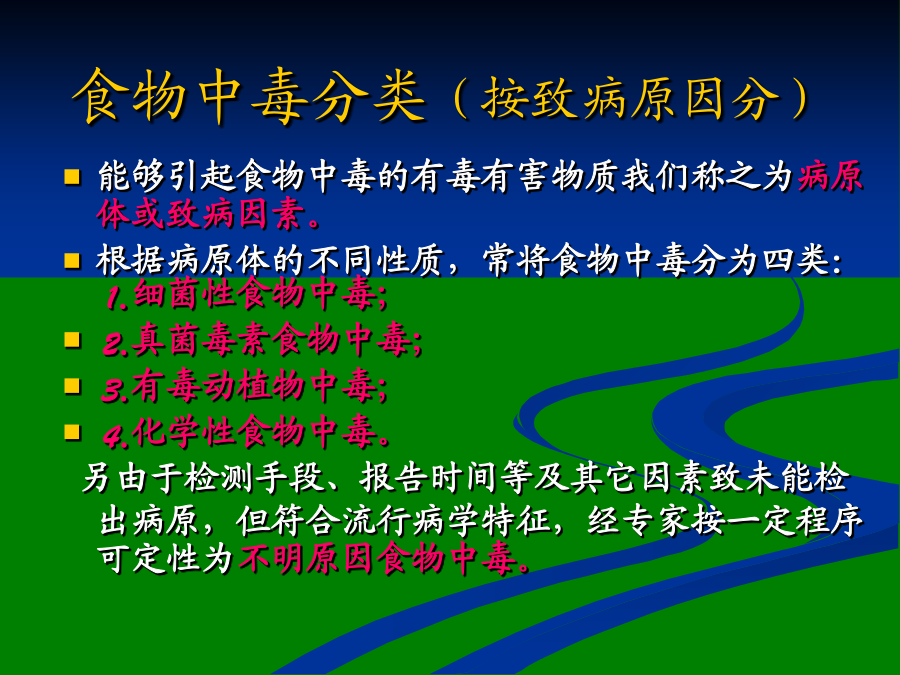 食物中毒分类（按致病原因分）

能够引起食物中毒的有毒有害物质我们称之为病原体或致病因素。

根据病原体的不同性质，常将食物中毒分为四类：
1.细菌性食物中毒；

2.真菌毒素食物中毒；

3.有毒动植物中毒；

4.化学性食物中毒。

另由于检测手段、报告时间等及其它因素致未能检出病原，但符合流行病学特征，经专家按一定程序可定性为不明原因食物中毒。